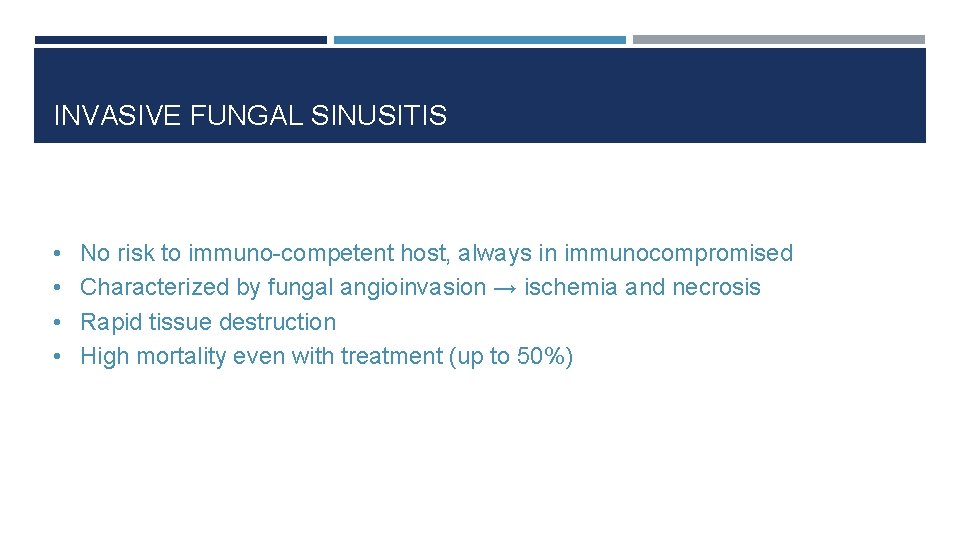 INVASIVE FUNGAL SINUSITIS

• No risk to immuno-competent host, always in immunocompromised
• Characterized by fungal angioinvasion → ischemia and necrosis
• Rapid tissue destruction
• High mortality even with treatment (up to 50%)